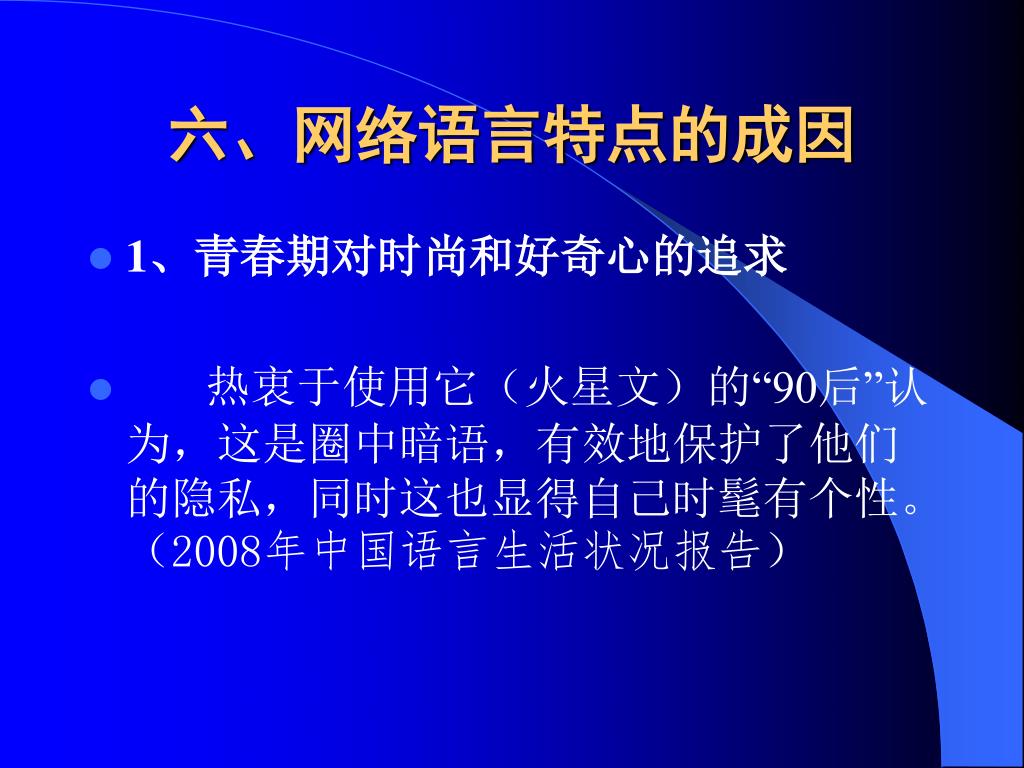 六、网络语言特点的成因

1、青春期对时尚和好奇心的追求

热衷于使用它（火星文）的“90后”认为，这是圈中暗语，有效地保护了他们的隐私，同时这也显得自己时髦有个性。（2008年中国语言生活状况报告）